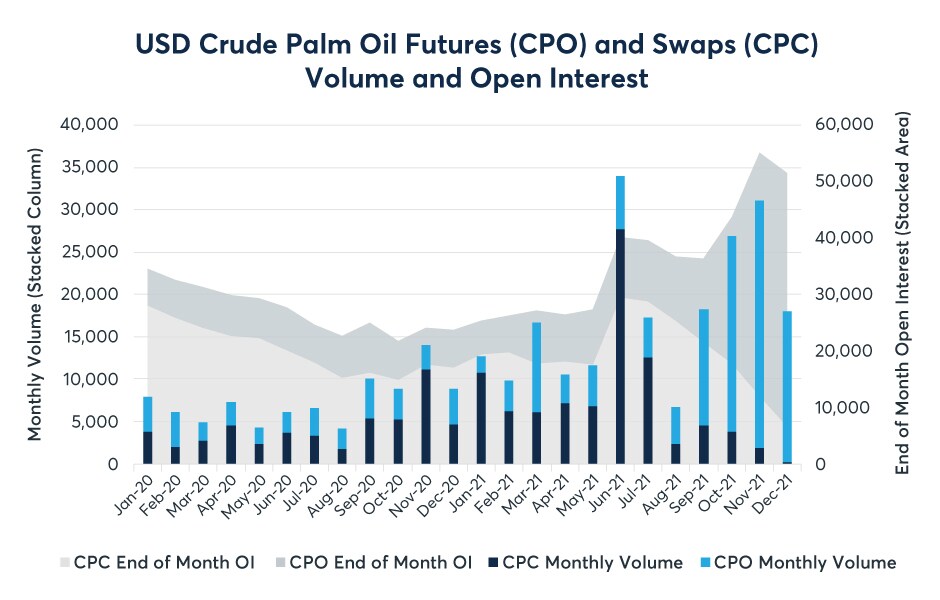 USD Crude Palm Oil Futures (CPO) and Swaps (CPC) Volume and Open Interest

Monthly Volume (Stacked Column)

40,000
35,000
30,000
25,000
20,000
15,000
10,000
5,000
0

End of Month Open Interest (Stacked Area)

60,000
50,000
40,000
30,000
20,000
10,000
0

Jan-20 Feb-20 Mar-20 Apr-20 May-20 Jun-20 Jul-20 Aug-20 Sep-20 Oct-20 Nov-20 Dec-20 Jan-21 Feb-21 Mar-21 Apr-21 May-21 Jun-21 Jul-21 Aug-21 Sep-21 Oct-21 Nov-21 Dec-21

CPC End of Month OI CPO End of Month OI CPC Monthly Volume CPO Monthly Volume